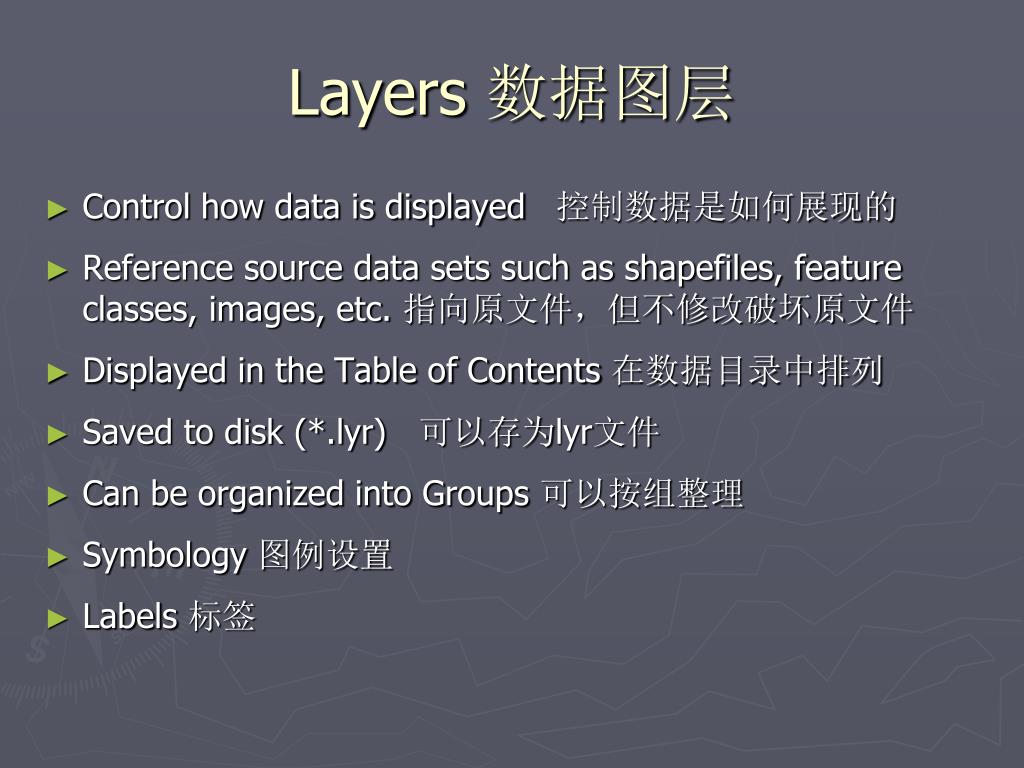 Layers 数据图层

► Control how data is displayed 控制数据是如何展现的

► Reference source data sets such as shapefiles, feature classes, images, etc. 指向原文件，但不修改破坏原文件

► Displayed in the Table of Contents 在数据目录中排列

► Saved to disk (*.lyr) 可以存为lyr文件

► Can be organized into Groups 可以按组整理

► Symbology 图例设置

► Labels 标签